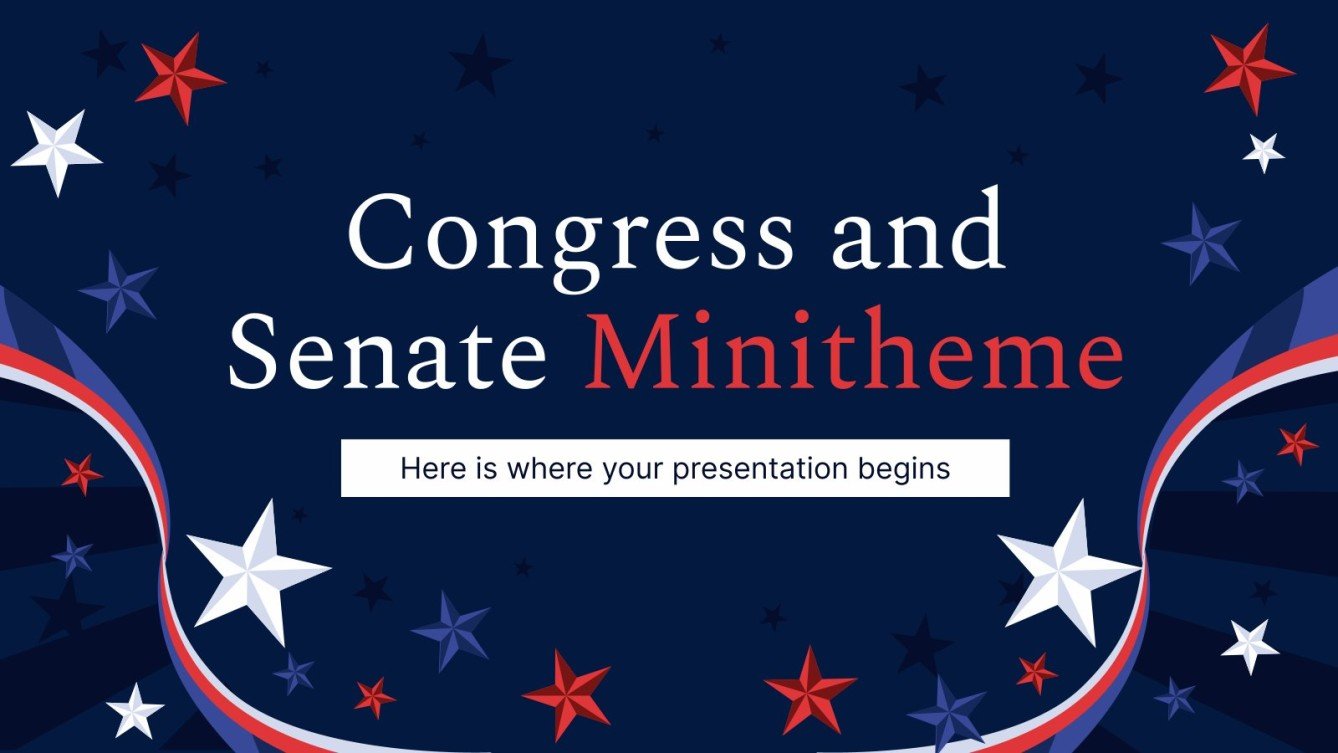 Congress and Senate Minitheme

Here is where your presentation begins